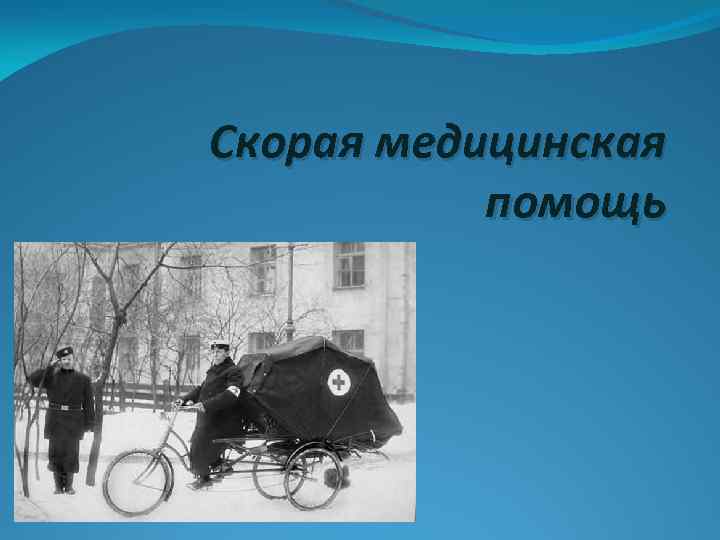 Скорая медицинская помощь